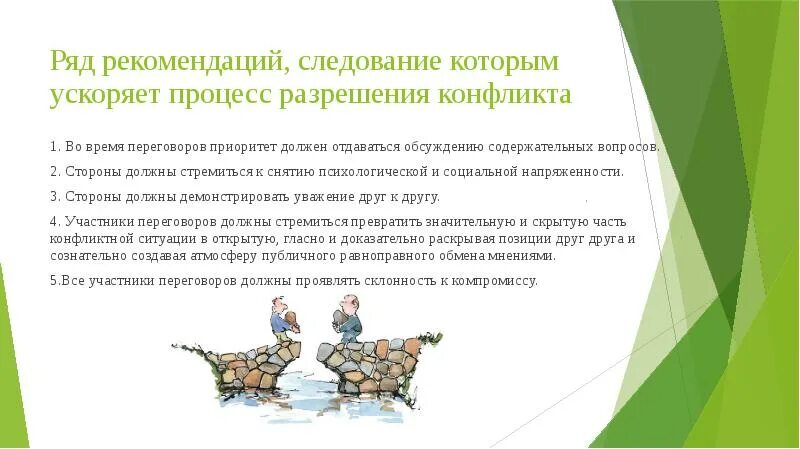 Ряд рекомендаций, следование которым ускоряет процесс разрешения конфликта

1. Во время переговоров приоритет должен отдаваться обсуждению содержательных вопросов.

2. Стороны должны стремиться к снятию психологической и социальной напряженности.

3. Стороны должны демонстрировать уважение друг к другу.

4. Участники переговоров должны стремиться превратить значительную и скрытую часть конфликтной ситуации в открытую, гласно и доказательно раскрывая позиции друг друга и сознательно создавая атмосферу публичного равноправного обмена мнениями.

5.Все участники переговоров должны проявлять склонность к компромиссу.